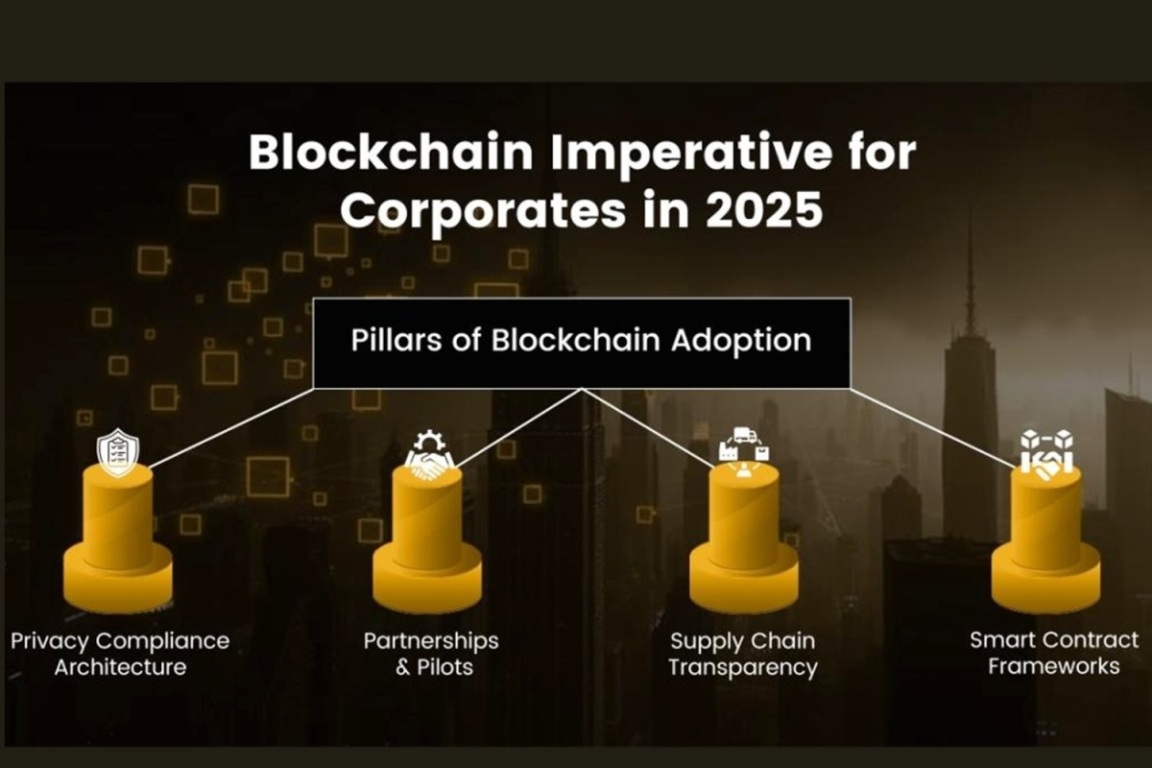 Blockchain Imperative for Corporates in 2025

Pillars of Blockchain Adoption

Privacy Compliance Architecture

Partnerships & Pilots

Supply Chain Transparency

Smart Contract Frameworks